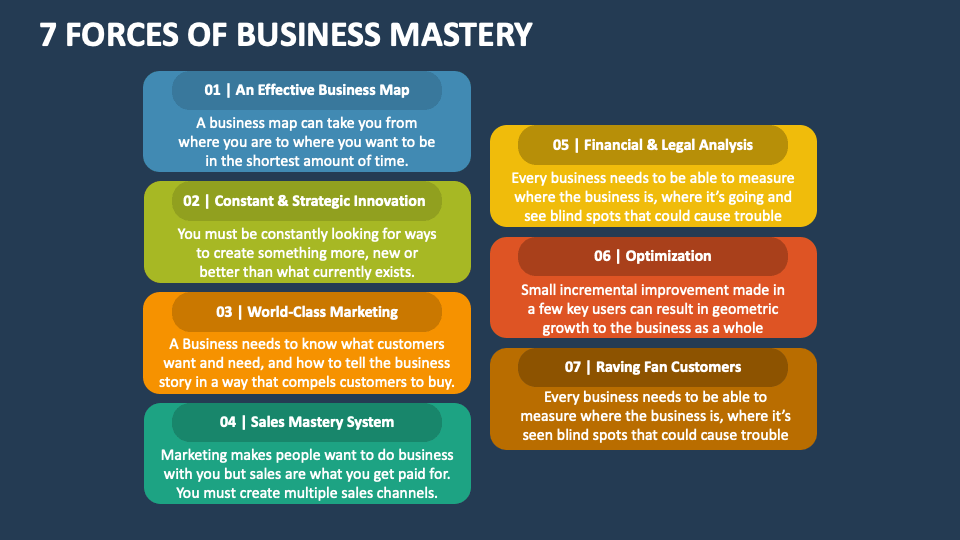 7 FORCES OF BUSINESS MASTERY

01 | An Effective Business Map

A business map can take you from where you are to where you want to be in the shortest amount of time.

02 | Constant & Strategic Innovation

You must be constantly looking for ways to create something more, new or better than what currently exists.

03 | World-Class Marketing

A Business needs to know what customers want and need, and how to tell the business story in a way that compels customers to buy.

04 | Sales Mastery System

Marketing makes people want to do business with you but sales are what you get paid for. You must create multiple sales channels.

05 | Financial & Legal Analysis

Every business needs to be able to measure where the business is, where it's going and see blind spots that could cause trouble

06 | Optimization

Small incremental improvement made in a few key users can result in geometric growth to the business as a whole

07 | Raving Fan Customers

Every business needs to be able to measure where the business is, where it's seen blind spots that could cause trouble